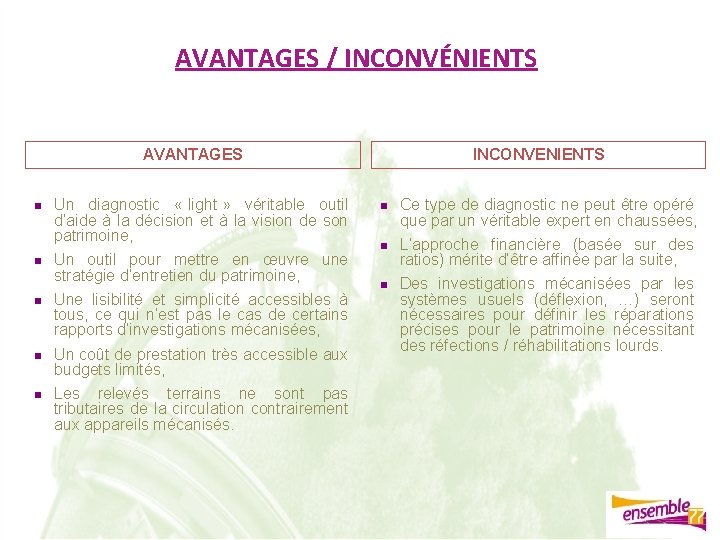 AVANTAGES / INCONVÉNIENTS

AVANTAGES

- Un diagnostic « light » véritable outil d'aide à la décision et à la vision de son patrimoine,
- Un outil pour mettre en œuvre une stratégie d'entretien du patrimoine,
- Une lisibilité et simplicité accessibles à tous, ce qui n'est pas le cas de certains rapports d'investigations mécanisées,
- Un coût de prestation très accessible aux budgets limités,
- Les relevés terrains ne sont pas tributaires de la circulation contrairement aux appareils mécanisés.

INCONVENIENTS

- Ce type de diagnostic ne peut être opéré que par un véritable expert en chaussées,
- L'approche financière (basée sur des ratios) mérite d'être affinée par la suite,
- Des investigations mécanisées par les systèmes usuels (déflexion, ...) seront nécessaires pour définir les réparations précises pour le patrimoine nécessitant des réfections / réhabilitations lourds.

ensemble 77